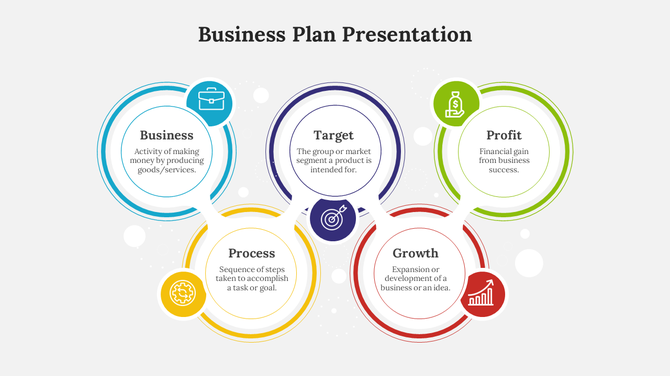 Business Plan Presentation

Business
Activity of making money by producing goods/services.

Target
The group or market segment a product is intended for.

Profit
Financial gain from business success.

Process
Sequence of steps taken to accomplish a task or goal.

Growth
Expansion or development of a business or an idea.